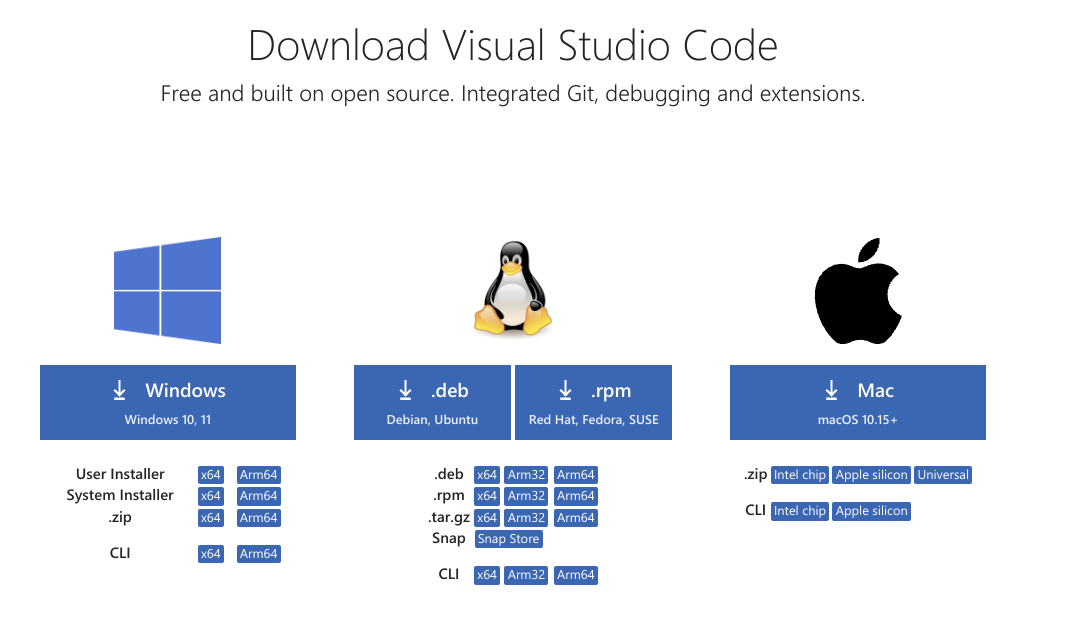 Download Visual Studio Code

Free and built on open source. Integrated Git, debugging and extensions.

Windows
Windows 10, 11

User Installer x64 Arm64
System Installer x64 Arm64
.zip x64 Arm64

CLI x64 Arm64

.deb
Debian, Ubuntu

.rpm
Red Hat, Fedora, SUSE

.deb x64 Arm32 Arm64
.rpm x64 Arm32 Arm64
.tar.gz x64 Arm32 Arm64
Snap Snap Store

CLI x64 Arm32 Arm64

Mac
macOS 10.15+

.zip Intel chip Apple silicon Universal

CLI Intel chip Apple silicon